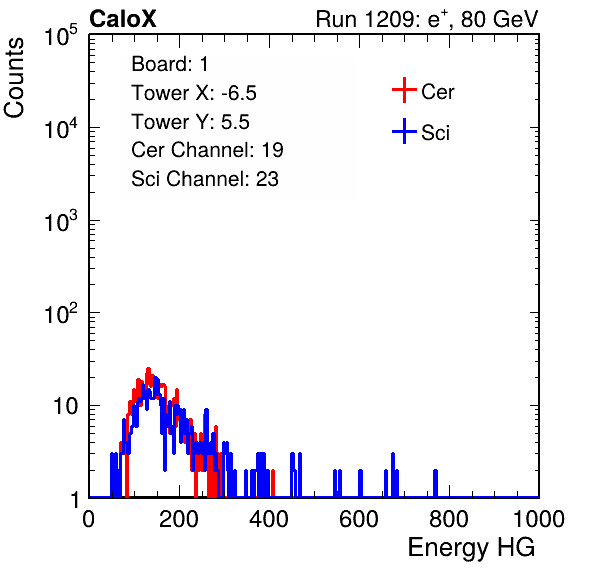 CaloX

Run 1209: $e^{+}$, 80 GeV

Counts

$10^5$
$10^4$
$10^3$
$10^2$
10
1

Board: 1
Tower X: -6.5
Tower Y: 5.5
Cer Channel: 19
Sci Channel: 23

Cer
Sci

0
200
400
600
800
1000

Energy HG